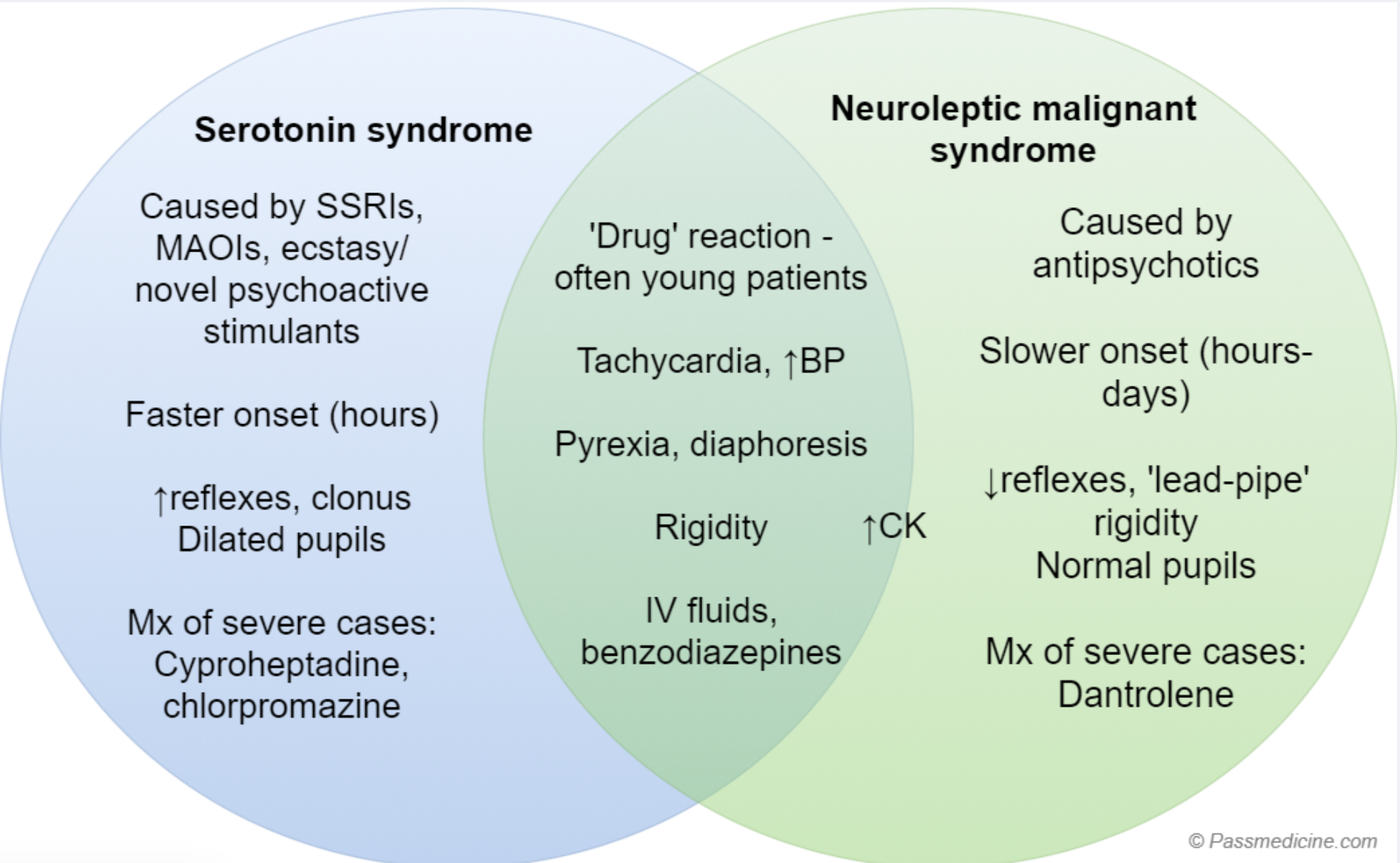 Serotonin syndrome

Caused by SSRIs, MAOIs, ecstasy/ novel psychoactive stimulants

Faster onset (hours)

↑reflexes, clonus
Dilated pupils

Mx of severe cases: Cyproheptadine, chlorpromazine

'Drug' reaction - often young patients

Tachycardia, ↑BP

Pyrexia, diaphoresis

Rigidity

↑CK

IV fluids, benzodiazepines

Neuroleptic malignant syndrome

Caused by antipsychotics

Slower onset (hours-days)

↓reflexes, 'lead-pipe' rigidity
Normal pupils

Mx of severe cases: Dantrolene

© Passmedicine.com